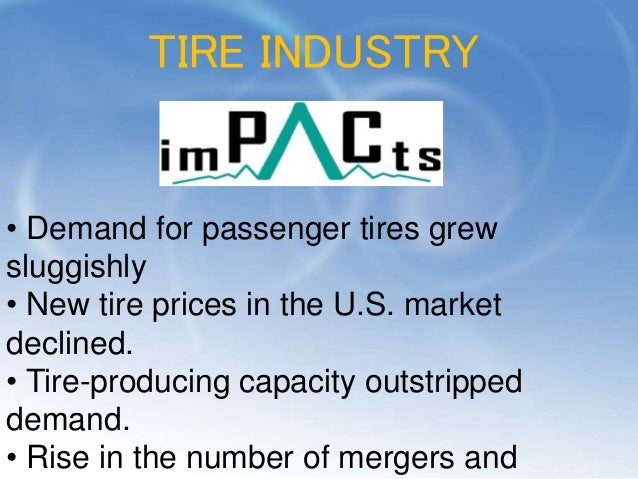 TIRE INDUSTRY

imPACts

• Demand for passenger tires grew sluggishly
• New tire prices in the U.S. market declined.
• Tire-producing capacity outstripped demand.
• Rise in the number of mergers and